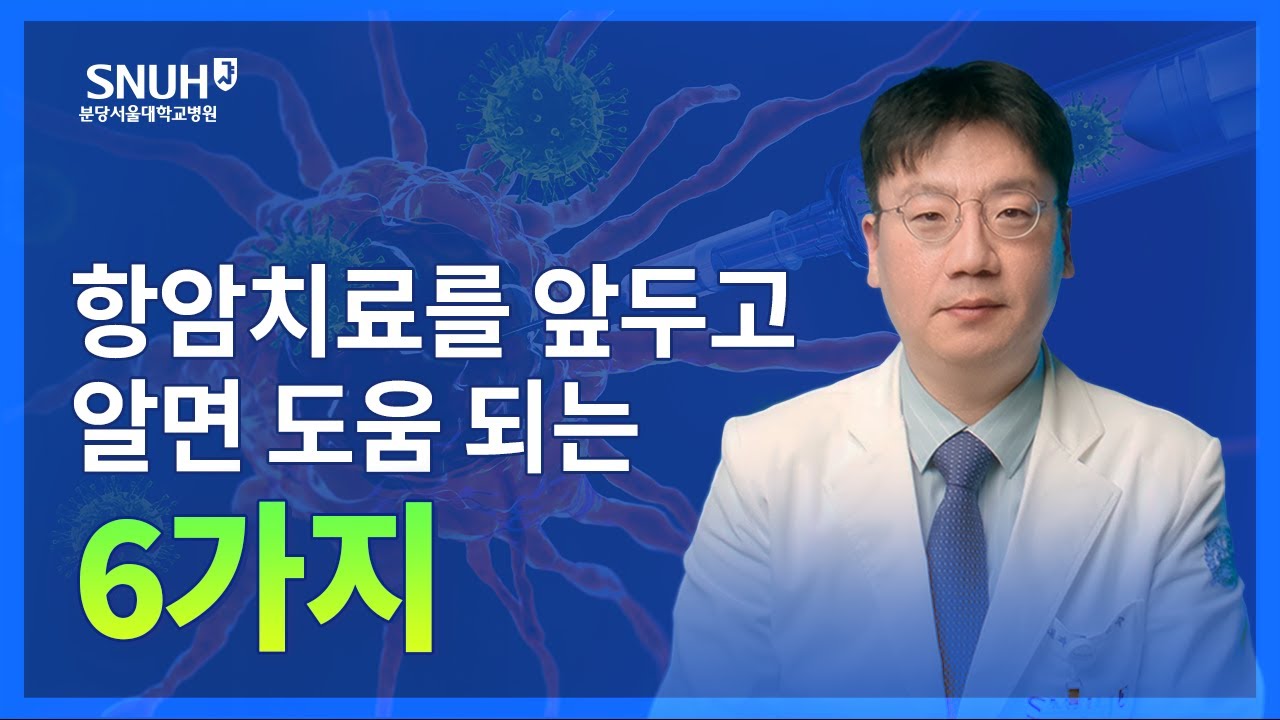 SNUH
분당서울대학교병원

항암치료를 앞두고
알면 도움 되는
6가지